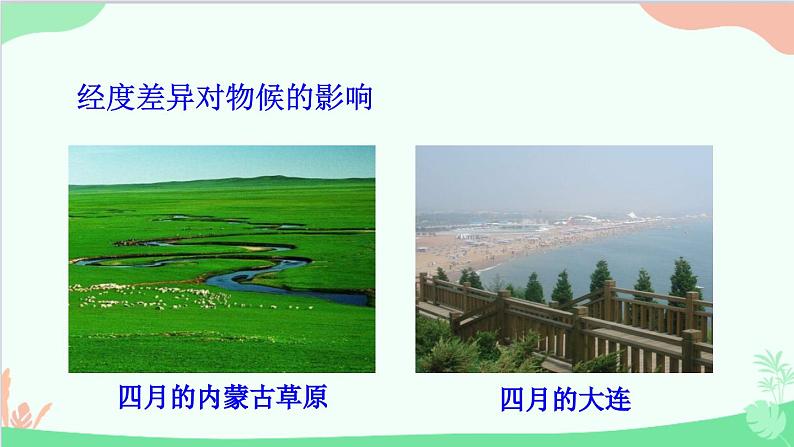 经度差异对物候的影响

四月的内蒙古草原

四月的大连